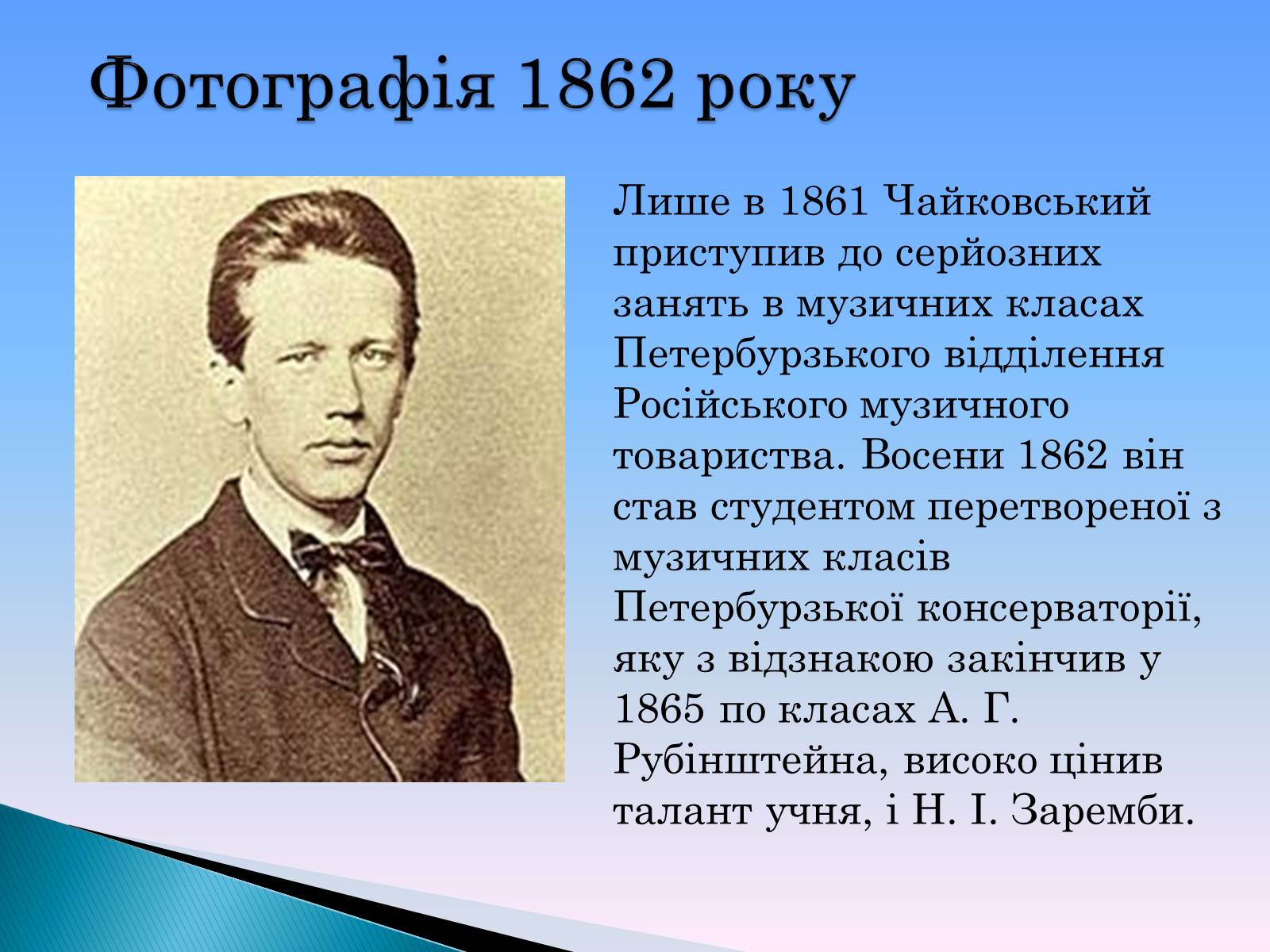 Фотографія 1862 року

Лише в 1861 Чайковський приступив до серйозних занять в музичних класах Петербурзького відділення Російського музичного товариства. Восени 1862 він став студентом перетвореної з музичних класів Петербурзької консерваторії, яку з відзнакою закінчив у 1865 по класах А. Г. Рубінштейна, високо цінив талант учня, і Н. І. Заремби.